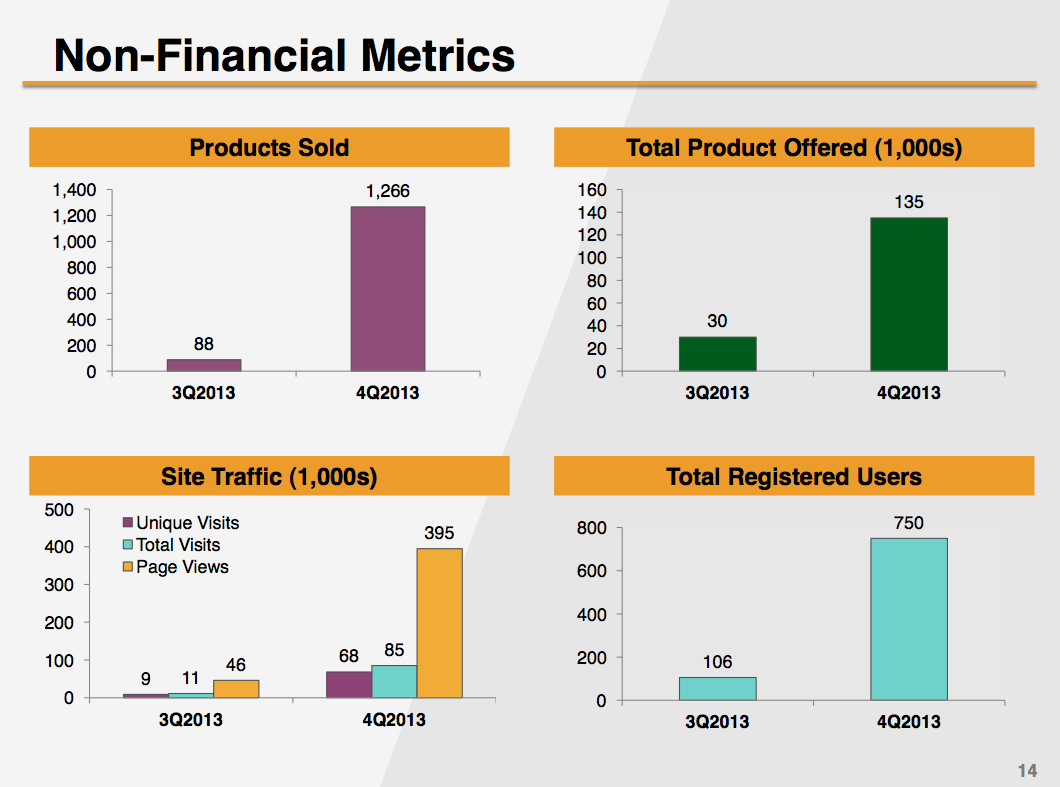 Non-Financial Metrics

Products Sold

1,400
1,200
1,000
800
600
400
200
0

88
1,266

3Q2013
4Q2013

Total Product Offered (1,000s)

160
140
120
100
80
60
40
20
0

30
135

3Q2013
4Q2013

Site Traffic (1,000s)

500
400
300
200
100
0

Unique Visits
Total Visits
Page Views

9
11
46
68
85
395

3Q2013
4Q2013

Total Registered Users

800
600
400
200
0

106
750

3Q2013
4Q2013

14